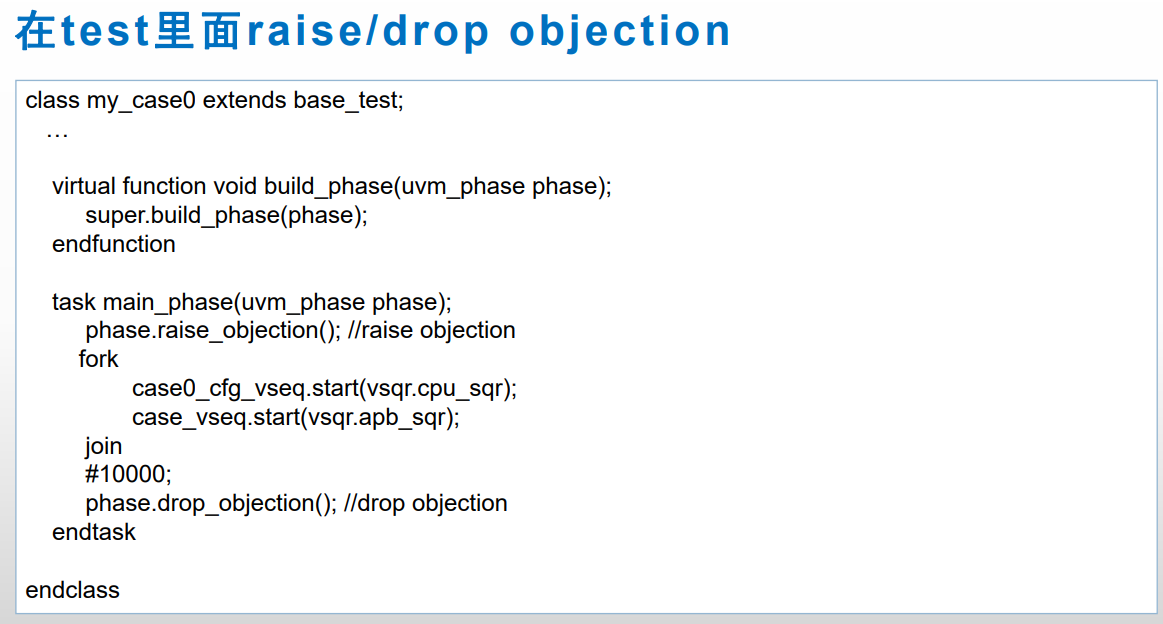 在test里面raise/drop objection

class my_case0 extends base_test;
…

virtual function void build_phase(uvm_phase phase);
super.build_phase(phase);
endfunction

task main_phase(uvm_phase phase);
phase.raise_objection(); //raise objection
fork
case0_cfg_vseq.start(vsqr.cpu_sqr);
case_vseq.start(vsqr.apb_sqr);
join
#10000;
phase.drop_objection(); //drop objection
endtask

endclass